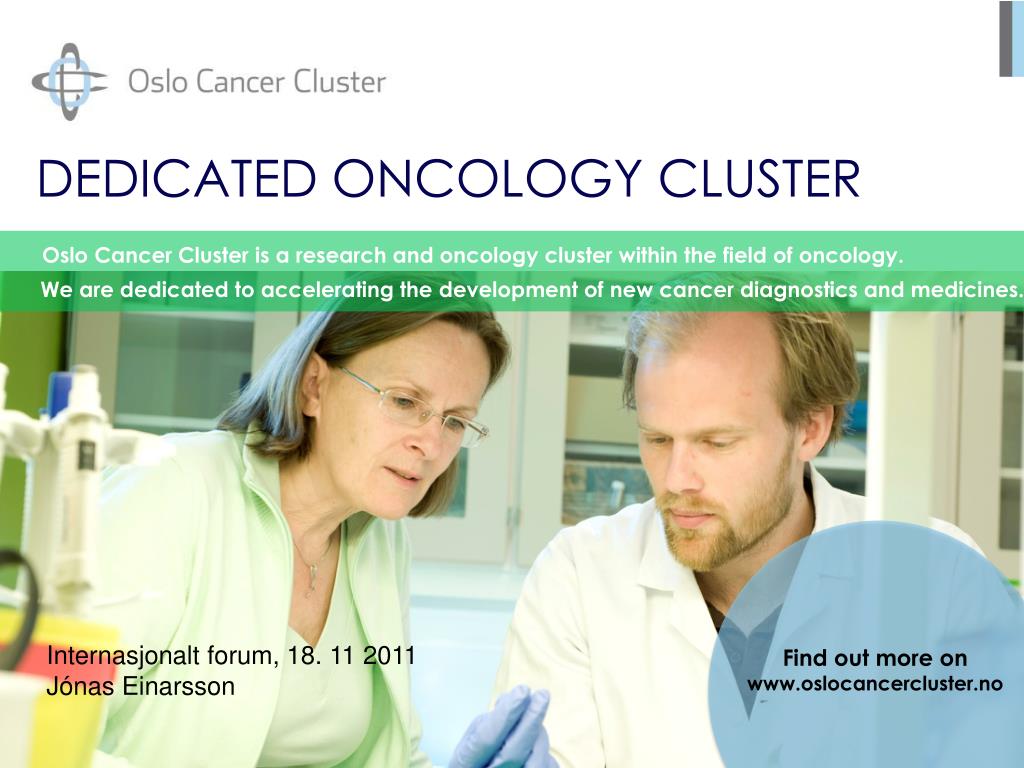 Oslo Cancer Cluster

DEDICATED ONCOLOGY CLUSTER

Oslo Cancer Cluster is a research and oncology cluster within the field of oncology.
We are dedicated to accelerating the development of new cancer diagnostics and medicines.

Internasjonalt forum, 18. 11 2011
Jónas Einarsson

Find out more on
www.oslocancercluster.no